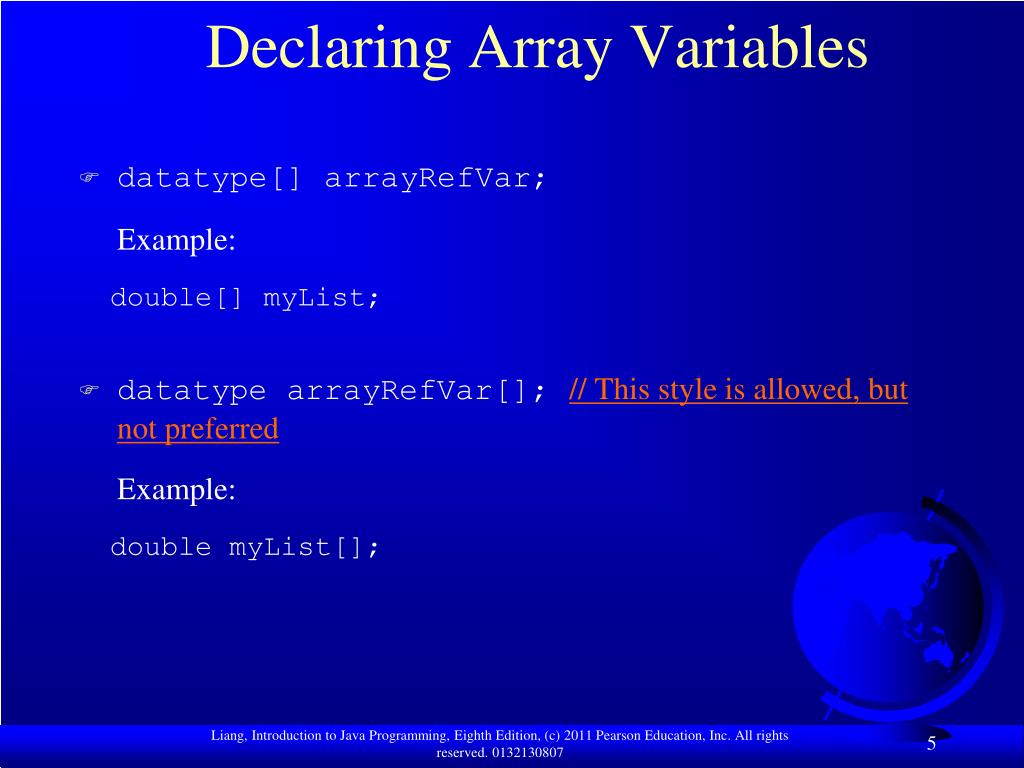 Declaring Array Variables

datatype[] arrayRefVar;

Example:

double[] myList;

datatype arrayRefVar[]; // This style is allowed, but not preferred

Example:

double myList[];

Liang, Introduction to Java Programming, Eighth Edition, (c) 2011 Pearson Education, Inc. All rights reserved. 0132130807

5